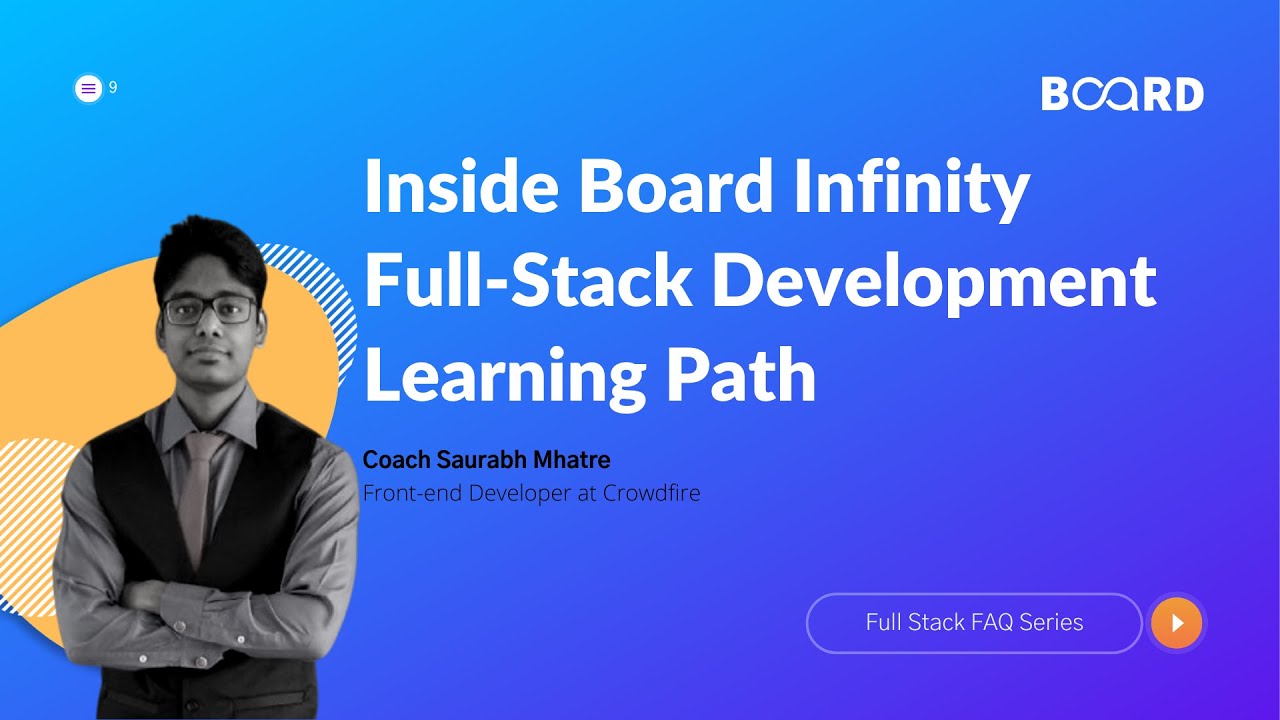 9

BOARD

Inside Board Infinity Full-Stack Development Learning Path

Coach Saurabh Mhatre
Front-end Developer at Crowdfire

Full Stack FAQ Series